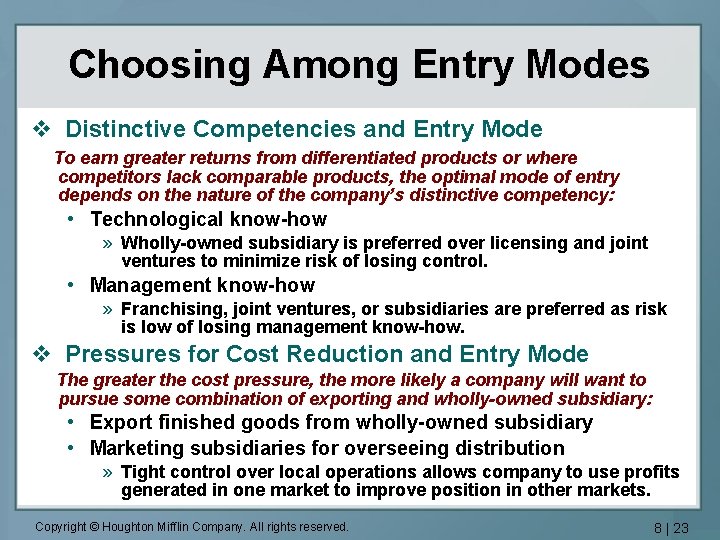 Choosing Among Entry Modes

❖ Distinctive Competencies and Entry Mode

To earn greater returns from differentiated products or where competitors lack comparable products, the optimal mode of entry depends on the nature of the company's distinctive competency:

• Technological know-how

» Wholly-owned subsidiary is preferred over licensing and joint ventures to minimize risk of losing control.

• Management know-how

» Franchising, joint ventures, or subsidiaries are preferred as risk is low of losing management know-how.

❖ Pressures for Cost Reduction and Entry Mode

The greater the cost pressure, the more likely a company will want to pursue some combination of exporting and wholly-owned subsidiary:

• Export finished goods from wholly-owned subsidiary

• Marketing subsidiaries for overseeing distribution

» Tight control over local operations allows company to use profits generated in one market to improve position in other markets.

Copyright © Houghton Mifflin Company. All rights reserved.

8 | 23